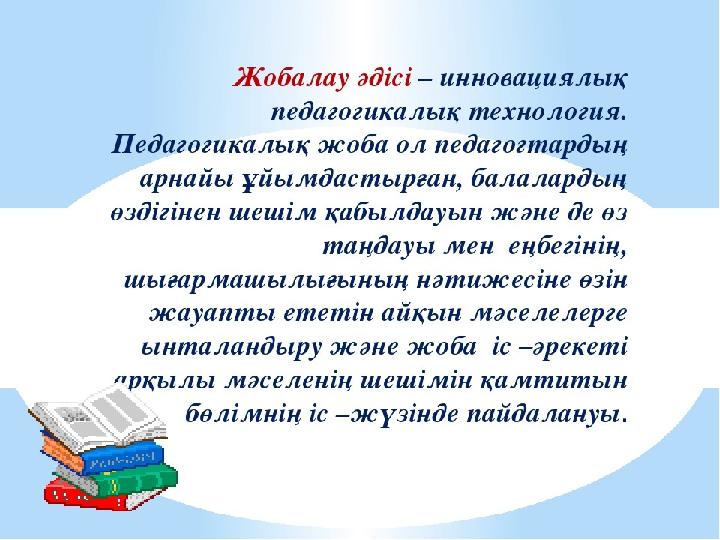 Жобалау әдісі – инновациялық педагогикалық технология. Педагогикалық жоба ол педагогтардың арнайы ұйымдастырған, балалардың өздігінен шешім қабылдауын және де өз таңдауы мен еңбегінің, шығармашылығының нәтижесіне өзін жауапты ететін айқын мәселелерге ынталандыру және жоба іс –әрекеті арқылы мәселенің шешімін қамтитын бөлімнің іс –жүзінде пайдалануы.